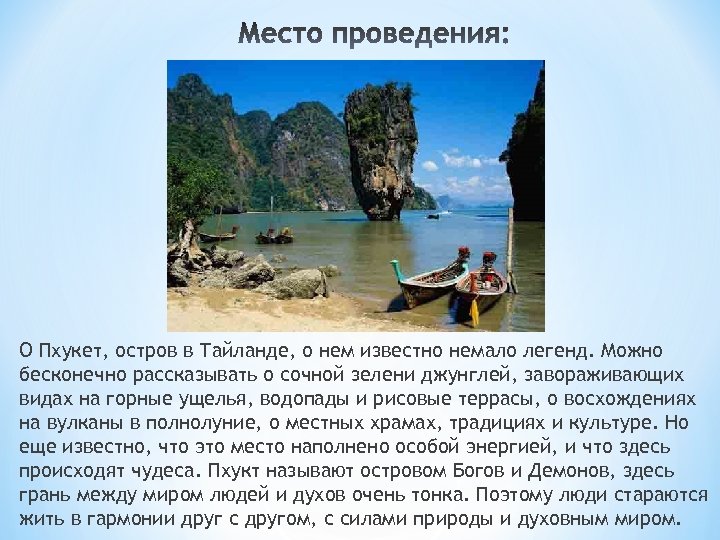 Место проведения:

О Пхукет, остров в Тайланде, о нем известно немало легенд. Можно бесконечно рассказывать о сочной зелени джунглей, завораживающих видах на горные ущелья, водопады и рисовые террасы, о восхождениях на вулканы в полнолуние, о местных храмах, традициях и культуре. Но еще известно, что это место наполнено особой энергией, и что здесь происходят чудеса. Пхукт называют островом Богов и Демонов, здесь грань между миром людей и духов очень тонка. Поэтому люди стараются жить в гармонии друг с другом, с силами природы и духовным миром.